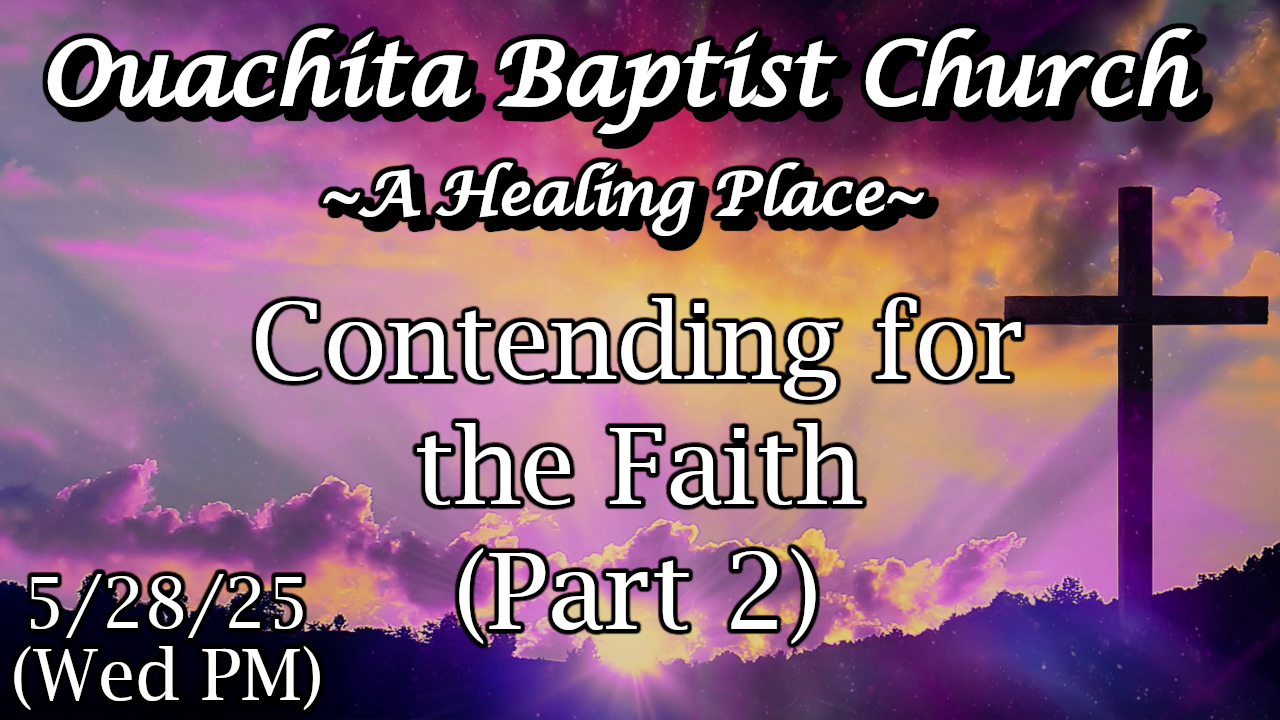 Ouachita Baptist Church

~A Healing Place~

Contending for the Faith (Part 2)

5/28/25
(Wed PM)